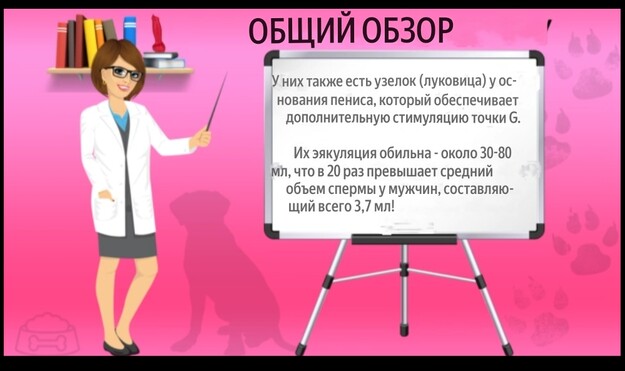 ОБЩИЙ ОБЗОР

У них также есть узелок (луковица) у основания пениса, который обеспечивает дополнительную стимуляцию точки G.

Их эякуляция обильна - около 30-80 мл, что в 20 раз превышает средний объем спермы у мужчин, составляющий всего 3,7 мл!